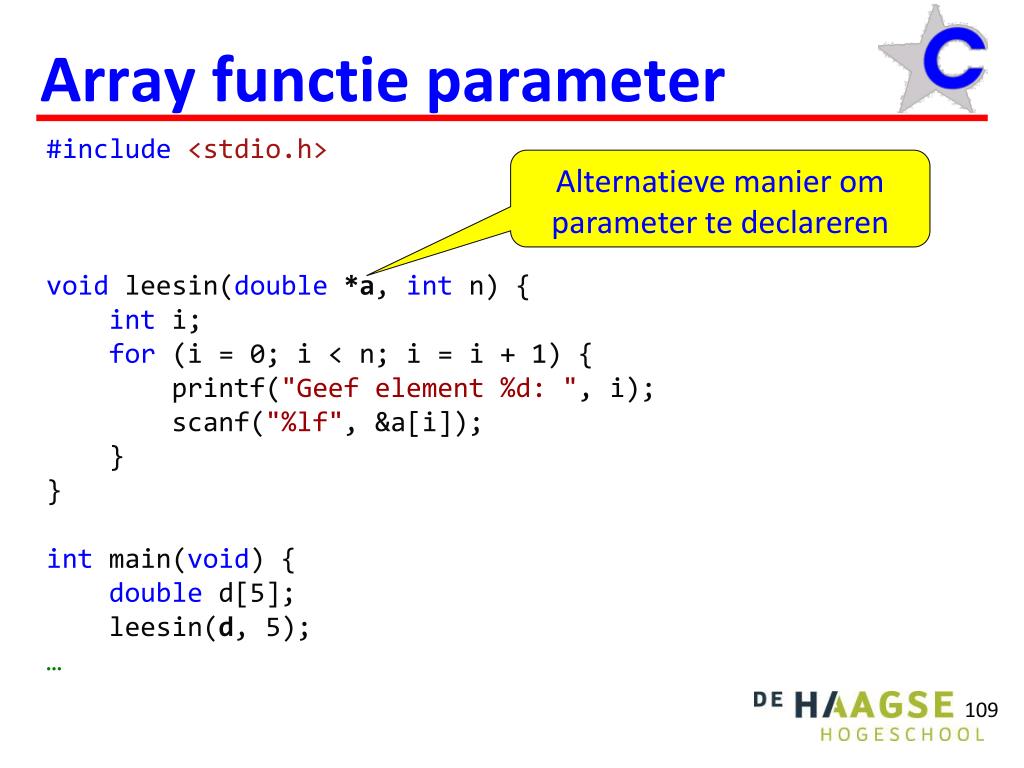 Array functie parameter

C

#include <stdio.h>

Alternatieve manier om parameter te declareren

void leesin(double *a, int n) {
    int i;
    for (i = 0; i < n; i = i + 1) {
        printf("Geef element %d: ", i);
        scanf("%lf", &a[i]);
    }
}

int main(void) {
    double d[5];
    leesin(d, 5);
…

DE HAAGSE HOGESCHOOL

109